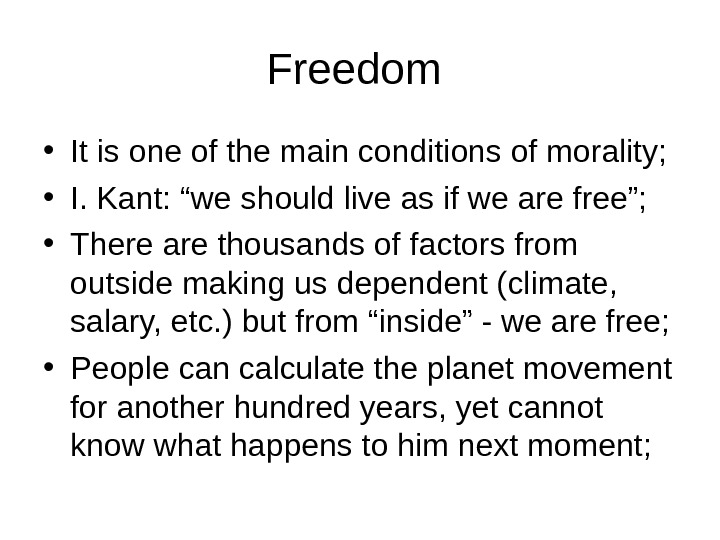 Freedom

• It is one of the main conditions of morality;
• I. Kant: “we should live as if we are free”;
• There are thousands of factors from outside making us dependent (climate, salary, etc.) but from “inside” - we are free;
• People can calculate the planet movement for another hundred years, yet cannot know what happens to him next moment;